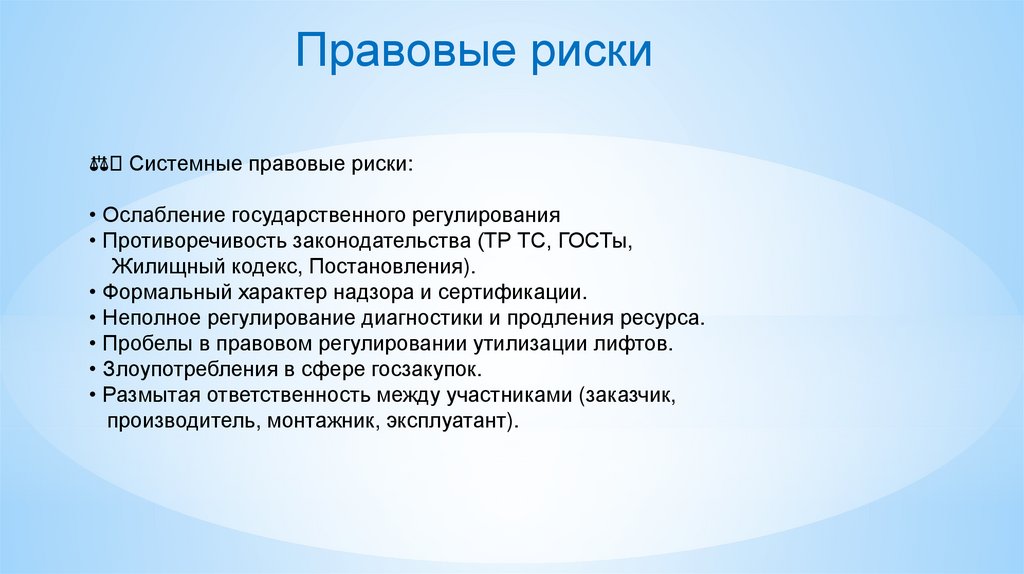 Правовые риски

⚖️ Системные правовые риски:

• Ослабление государственного регулирования
• Противоречивость законодательства (ТР ТС, ГОСТы, Жилищный кодекс, Постановления).
• Формальный характер надзора и сертификации.
• Неполное регулирование диагностики и продления ресурса.
• Пробелы в правовом регулировании утилизации лифтов.
• Злоупотребления в сфере госзакупок.
• Размытая ответственность между участниками (заказчик, производитель, монтажник, эксплуатант).